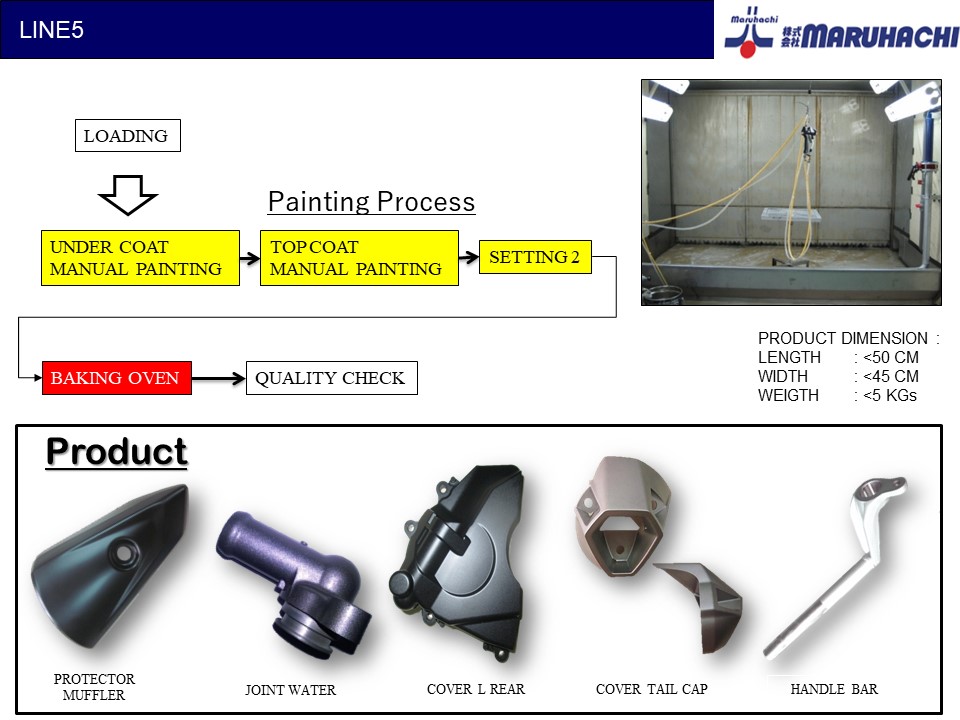 LINE5

Maruhachi 株式会社 MARUHACHI

LOADING

Painting Process

UNDER COAT MANUAL PAINTING

TOP COAT MANUAL PAINTING

SETTING 2

BAKING OVEN

QUALITY CHECK

PRODUCT DIMENSION :
LENGTH : <50 CM
WIDTH : <45 CM
WEIGTH : <5 KGs

Product

PROTECTOR MUFFLER

JOINT WATER

COVER L REAR

COVER TAIL CAP

HANDLE BAR